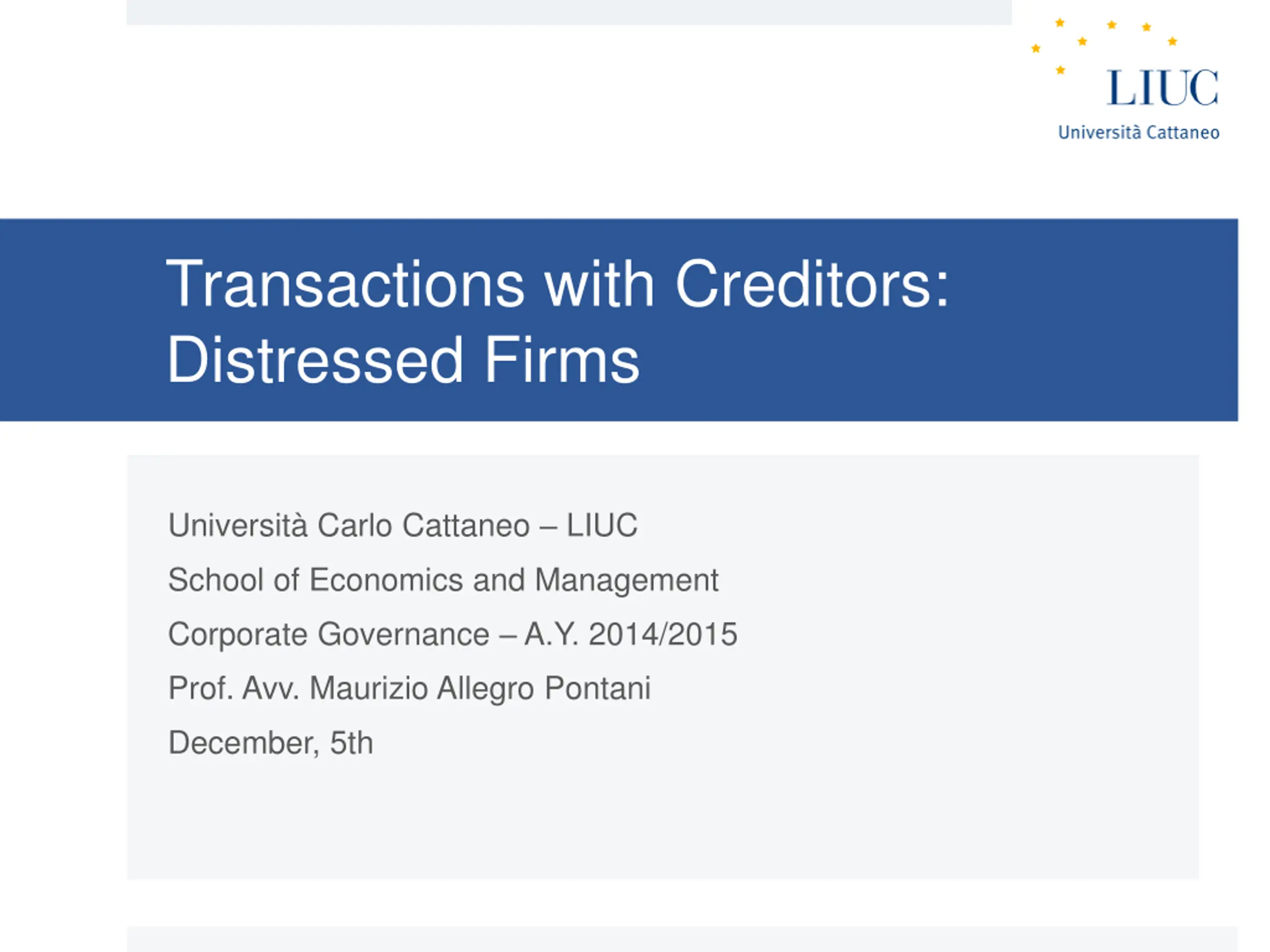 LIUC
Università Cattaneo

Transactions with Creditors: Distressed Firms

Università Carlo Cattaneo – LIUC

School of Economics and Management

Corporate Governance – A.Y. 2014/2015

Prof. Avv. Maurizio Allegro Pontani

December, 5th